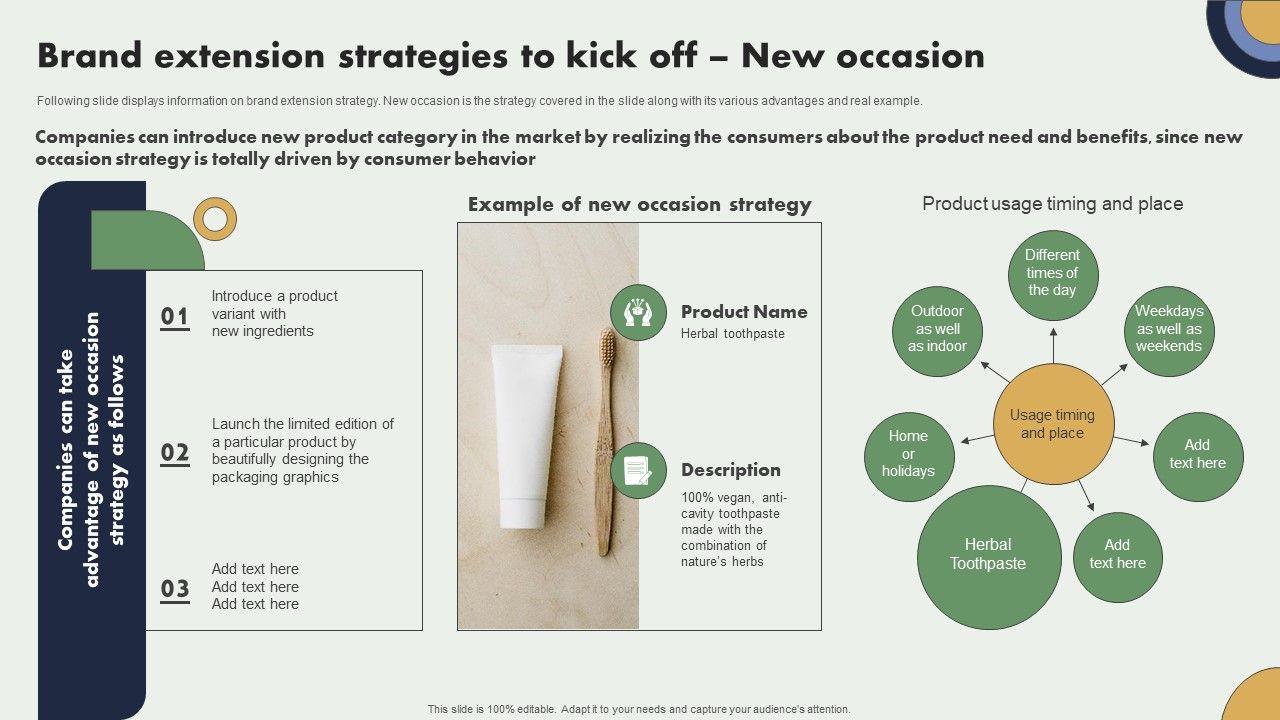 Brand extension strategies to kick off – New occasion

Following slide displays information on brand extension strategy. New occasion is the strategy covered in the slide along with its various advantages and real example.

Companies can introduce new product category in the market by realizing the consumers about the product need and benefits, since new occasion strategy is totally driven by consumer behavior

Companies can take advantage of new occasion strategy as follows

01 Introduce a product variant with new ingredients

02 Launch the limited edition of a particular product by beautifully designing the packaging graphics

03 Add text here Add text here Add text here

Example of new occasion strategy

Product Name
Herbal toothpaste

Description
100% vegan, anti-cavity toothpaste made with the combination of nature's herbs

Product usage timing and place

Usage timing and place

Different times of the day

Weekdays as well as weekends

Add text here

Add text here

Herbal Toothpaste

Home or holidays

Outdoor as well as indoor

This slide is 100% editable. Adapt it to your needs and capture your audience's attention.